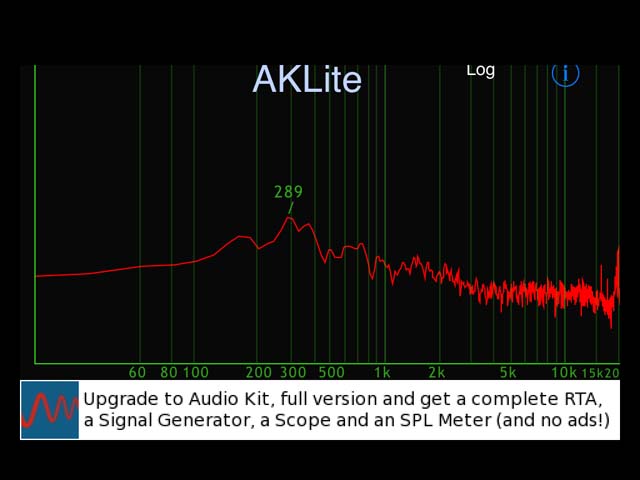 AKLite

Log

i

289

60 80 100 200 300 500 1k 2k 5k 10k 15k20

Upgrade to Audio Kit, full version and get a complete RTA, a Signal Generator, a Scope and an SPL Meter (and no ads!)